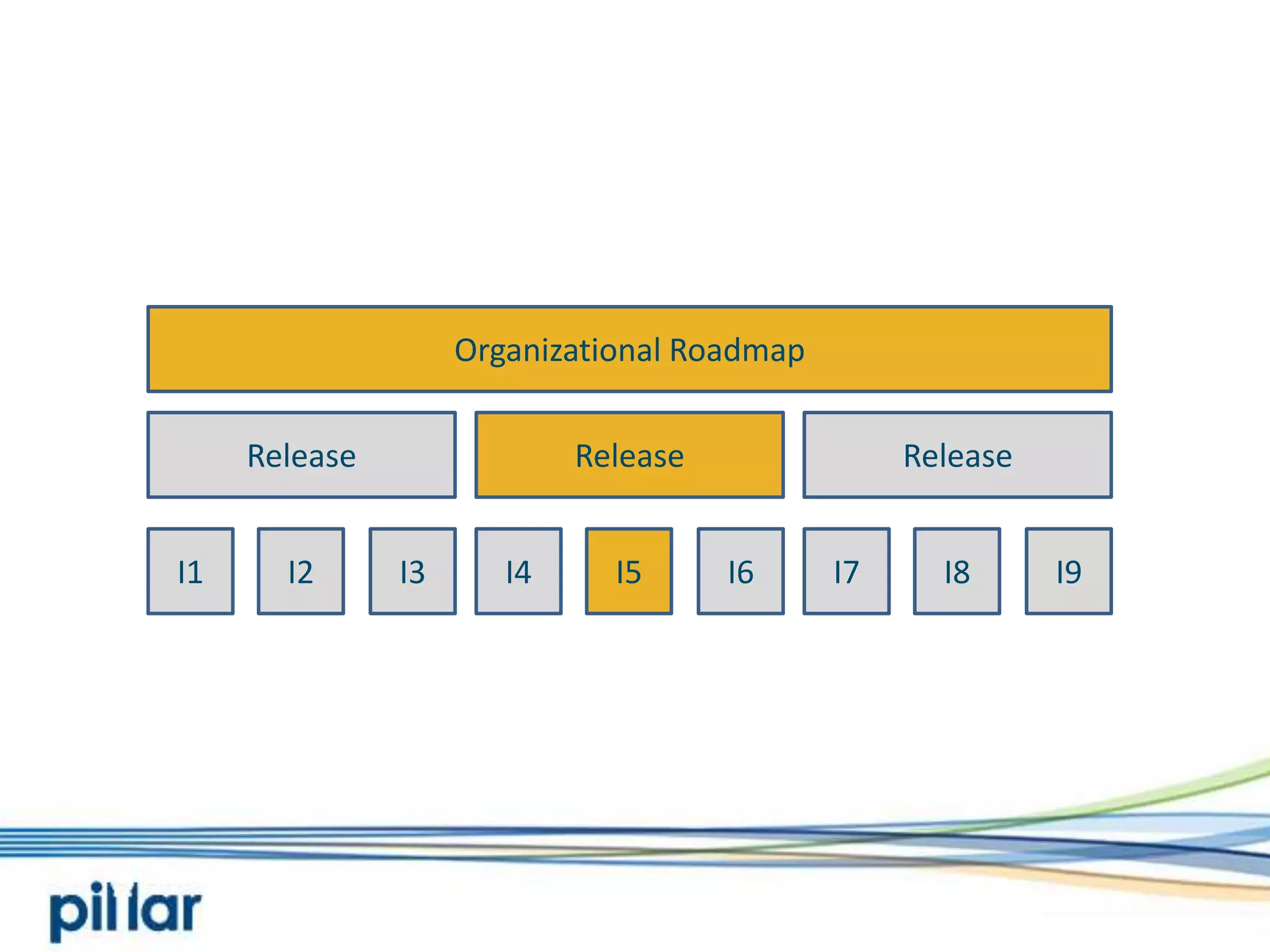 Organizational Roadmap

Release

Release

Release

I1

I2

I3

I4

I5

I6

I7

I8

I9

pillar